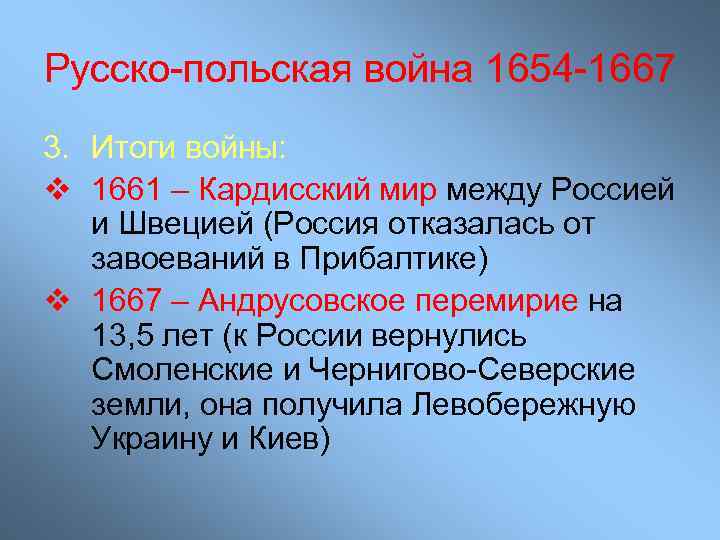 Русско-польская война 1654-1667

3. Итоги войны:

❖ 1661 – Кардисский мир между Россией и Швецией (Россия отказалась от завоеваний в Прибалтике)

❖ 1667 – Андрусовское перемирие на 13,5 лет (к России вернулись Смоленские и Чернигово-Северские земли, она получила Левобережную Украину и Киев)